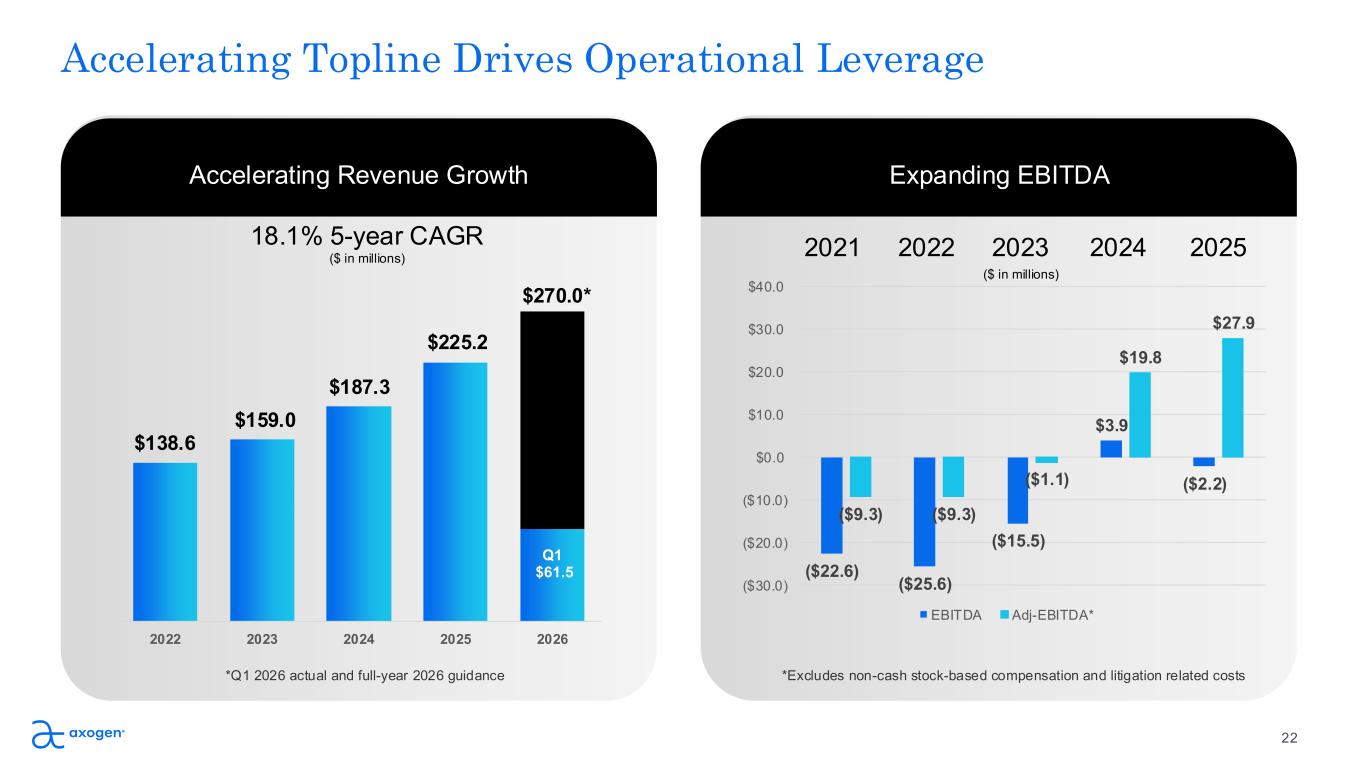 Accelerating Topline Drives Operational Leverage

Accelerating Revenue Growth

18.1% 5-year CAGR
($ in millions)

$138.6
$159.0
$187.3
$225.2
$270.0*
Q1
$61.5

2022
2023
2024
2025
2026

*Q1 2026 actual and full-year 2026 guidance

Expanding EBITDA

2021 2022 2023 2024 2025
($ in millions)

$40.0
$30.0
$20.0
$10.0
$0.0
($10.0)
($20.0)
($30.0)

($22.6)
($9.3)
($25.6)
($9.3)
($15.5)
($1.1)
$3.9
$19.8
($2.2)
$27.9

EBITDA Adj-EBITDA*

*Excludes non-cash stock-based compensation and litigation related costs

axogen

22